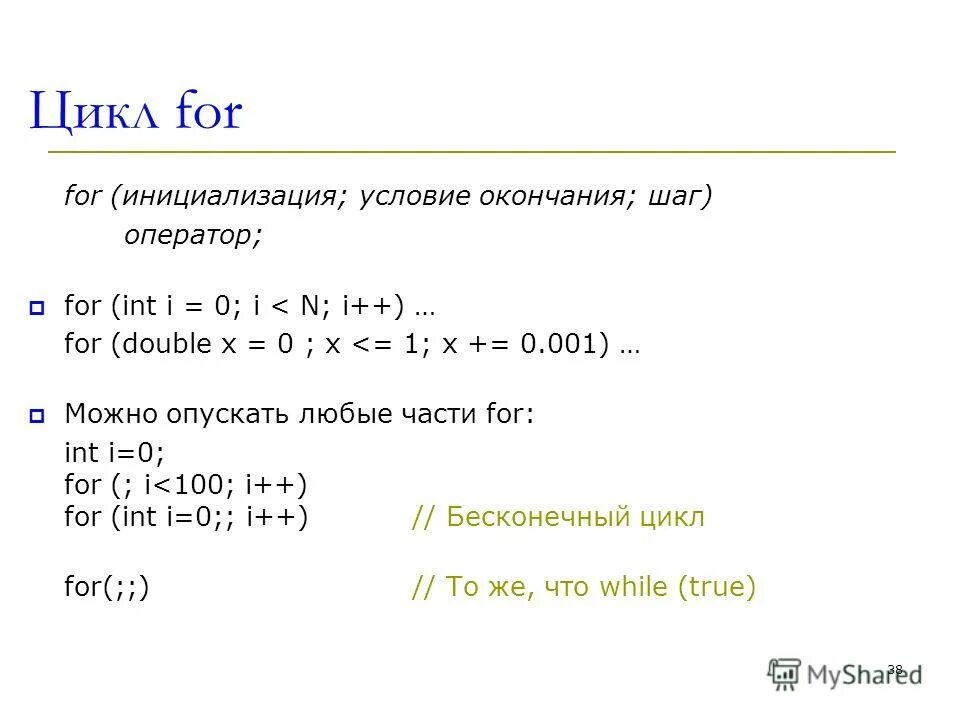 Цикл for

for (инициализация; условие окончания; шаг)
оператор;

for (int i = 0; i < N; i++) …
for (double x = 0 ; x <= 1; x += 0.001) …

Можно опускать любые части for:
int i=0;
for (; i<100; i++)
for (int i=0;; i++) // Бесконечный цикл

for(;;) // То же, что while (true)

38

MyShared